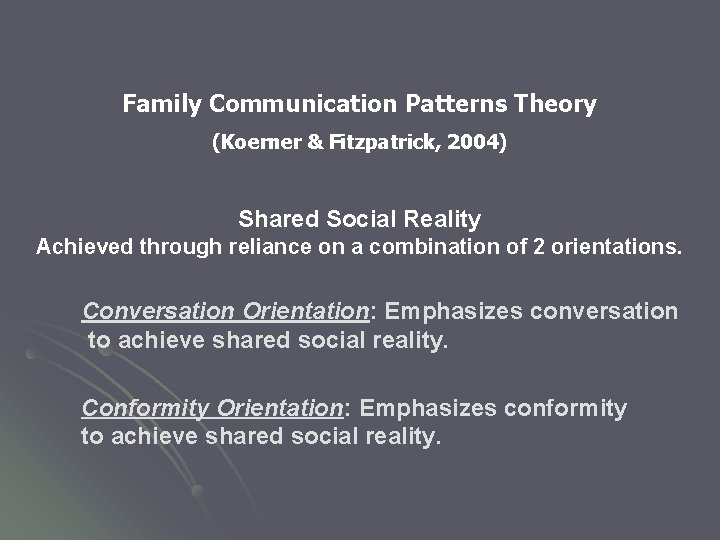 Family Communication Patterns Theory
(Koerner & Fitzpatrick, 2004)

Shared Social Reality
Achieved through reliance on a combination of 2 orientations.

Conversation Orientation: Emphasizes conversation to achieve shared social reality.

Conformity Orientation: Emphasizes conformity to achieve shared social reality.